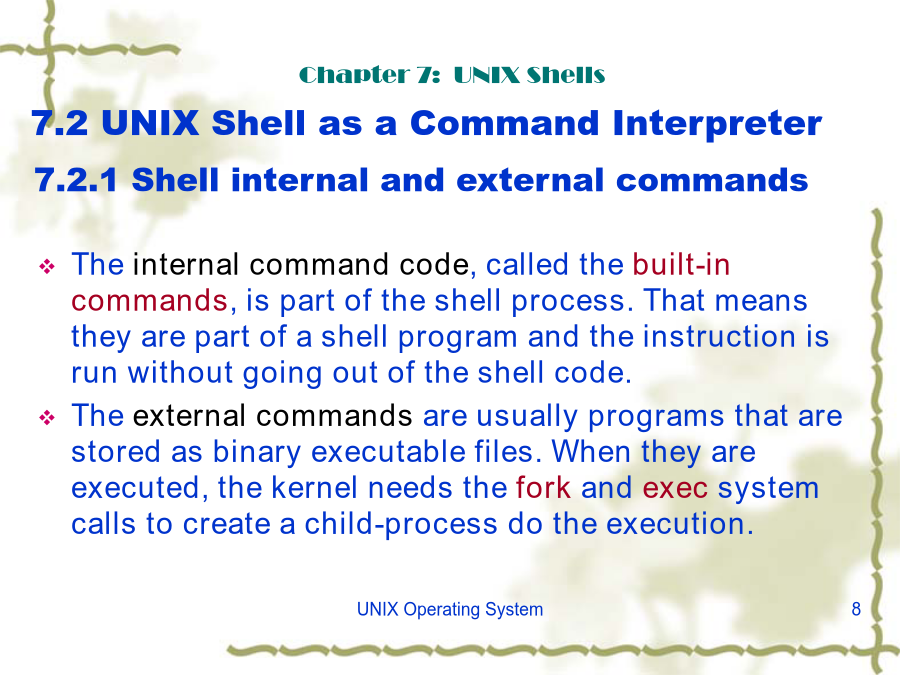 Chapter 7: UNIX Shells

7.2 UNIX Shell as a Command Interpreter

7.2.1 Shell internal and external commands

❖ The internal command code, called the built-in commands, is part of the shell process. That means they are part of a shell program and the instruction is run without going out of the shell code.

❖ The external commands are usually programs that are stored as binary executable files. When they are executed, the kernel needs the fork and exec system calls to create a child-process do the execution.

UNIX Operating System

8